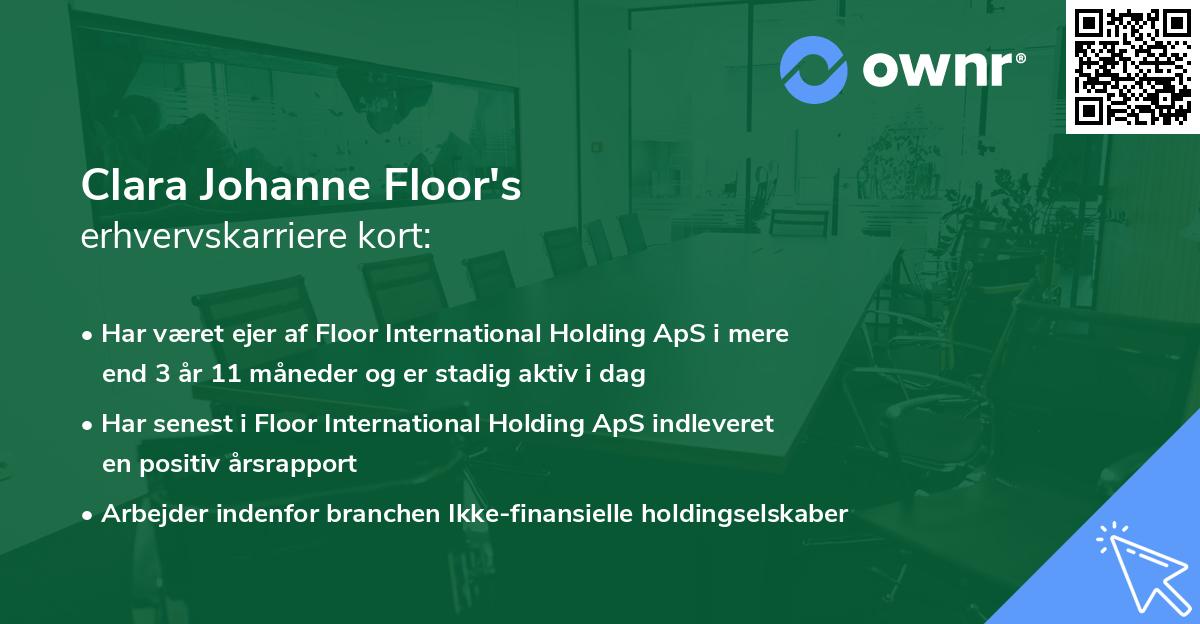 ownr®

Clara Johanne Floor's
erhvervskarriere kort:

• Har været ejer af Floor International Holding ApS i mere end 3 år 11 måneder og er stadig aktiv i dag
• Har senest i Floor International Holding ApS indleveret en positiv årsrapport
• Arbejder indenfor branchen Ikke-finansielle holdingselskaber